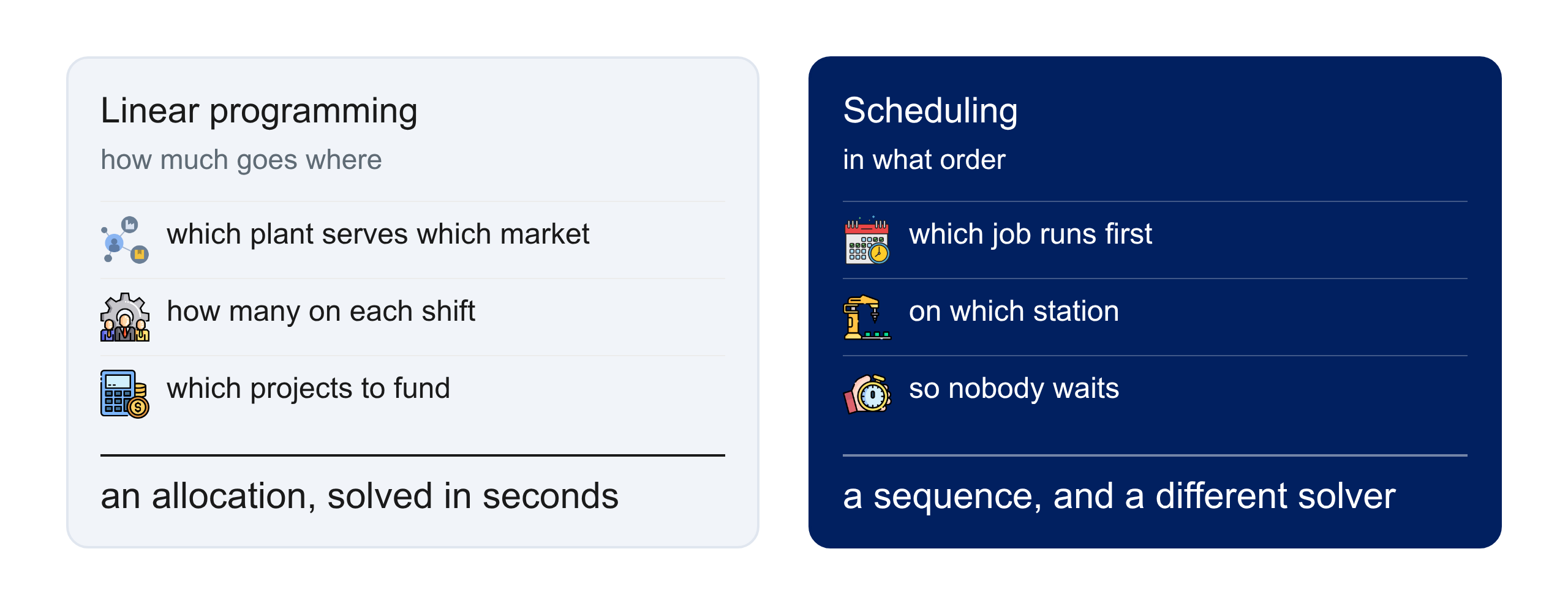 Linear programming
how much goes where

which plant serves which market

how many on each shift

which projects to fund

an allocation, solved in seconds

Scheduling
in what order

which job runs first

on which station

so nobody waits

a sequence, and a different solver